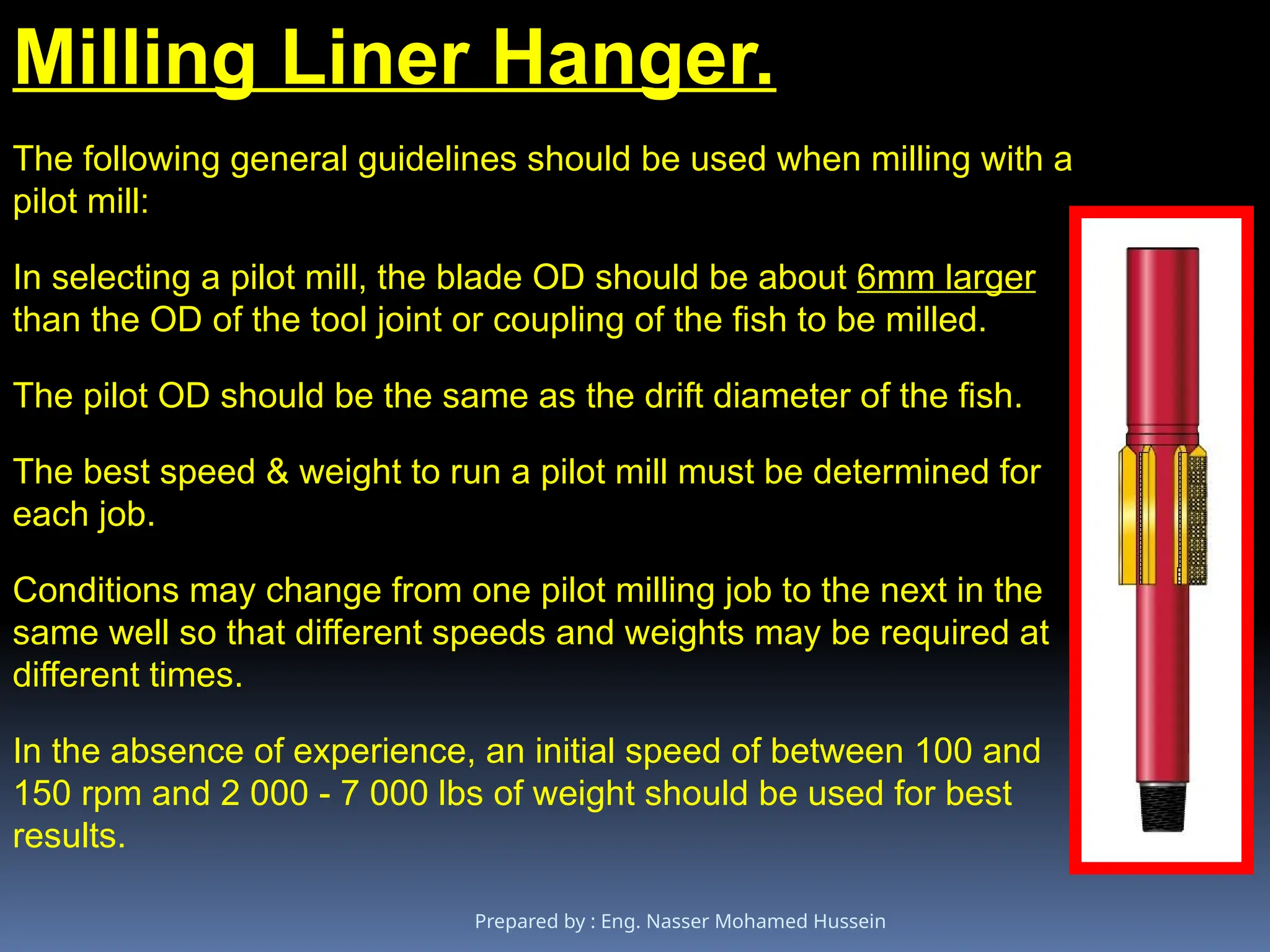 Milling Liner Hanger.

The following general guidelines should be used when milling with a pilot mill:

In selecting a pilot mill, the blade OD should be about 6mm larger than the OD of the tool joint or coupling of the fish to be milled.

The pilot OD should be the same as the drift diameter of the fish.

The best speed & weight to run a pilot mill must be determined for each job.

Conditions may change from one pilot milling job to the next in the same well so that different speeds and weights may be required at different times.

In the absence of experience, an initial speed of between 100 and 150 rpm and 2 000 - 7 000 lbs of weight should be used for best results.

Prepared by : Eng. Nasser Mohamed Hussein